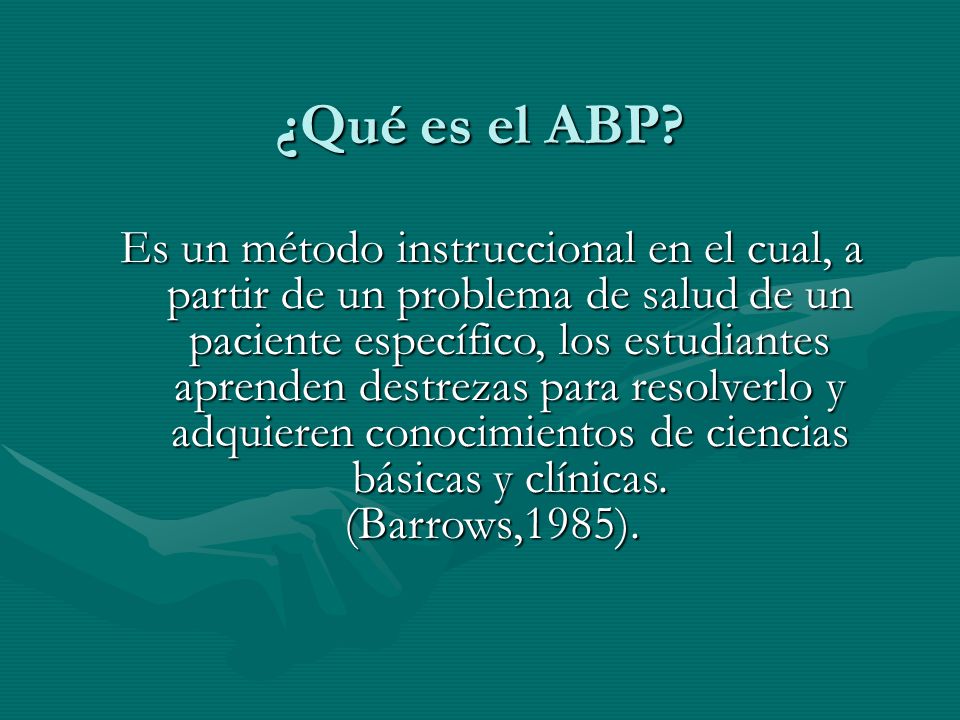 ¿Qué es el ABP?

Es un método instruccional en el cual, a partir de un problema de salud de un paciente específico, los estudiantes aprenden destrezas para resolverlo y adquieren conocimientos de ciencias básicas y clínicas.
(Barrows,1985).